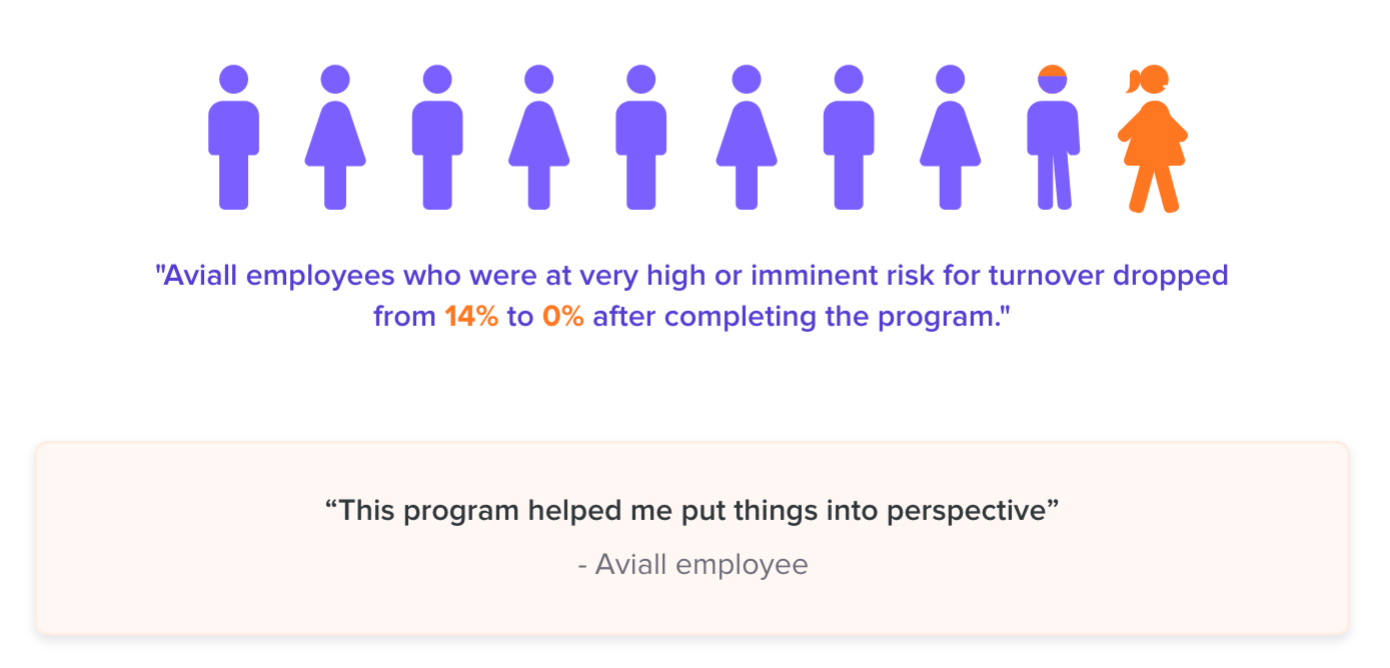 "Aviall employees who were at very high or imminent risk for turnover dropped from 14% to 0% after completing the program."

“This program helped me put things into perspective”

- Aviall employee